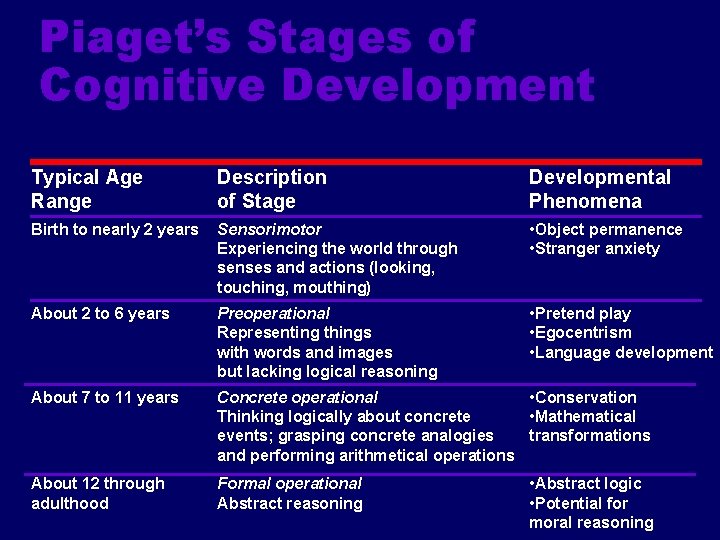 Piaget's Stages of Cognitive Development

| Typical Age Range | Description of Stage | Developmental Phenomena |
|---|---|---|
| Birth to nearly 2 years | Sensorimotor Experiencing the world through senses and actions (looking, touching, mouthing) | •Object permanence •Stranger anxiety |
| About 2 to 6 years | Preoperational Representing things with words and images but lacking logical reasoning | •Pretend play •Egocentrism •Language development |
| About 7 to 11 years | Concrete operational Thinking logically about concrete events; grasping concrete analogies and performing arithmetical operations | •Conservation •Mathematical transformations |
| About 12 through adulthood | Formal operational Abstract reasoning | •Abstract logic •Potential for moral reasoning |